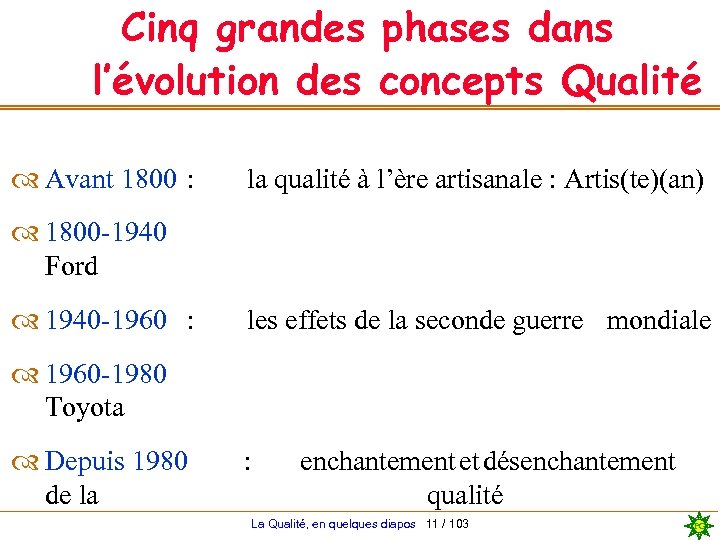 Cinq grandes phases dans l'évolution des concepts Qualité

Avant 1800 : la qualité à l'ère artisanale : Artis(te)(an)

1800-1940
Ford

1940-1960 : les effets de la seconde guerre mondiale

1960-1980
Toyota

Depuis 1980 : enchantement et désenchantement de la qualité

La Qualité, en quelques diapos 11 / 103